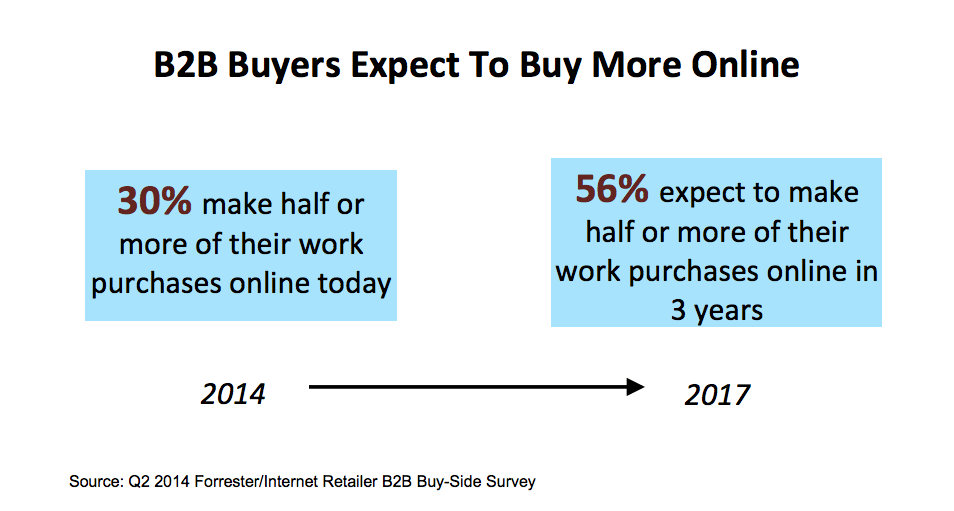 B2B Buyers Expect To Buy More Online

30% make half or more of their work purchases online today

56% expect to make half or more of their work purchases online in 3 years

2014

2017

Source: Q2 2014 Forrester/Internet Retailer B2B Buy-Side Survey